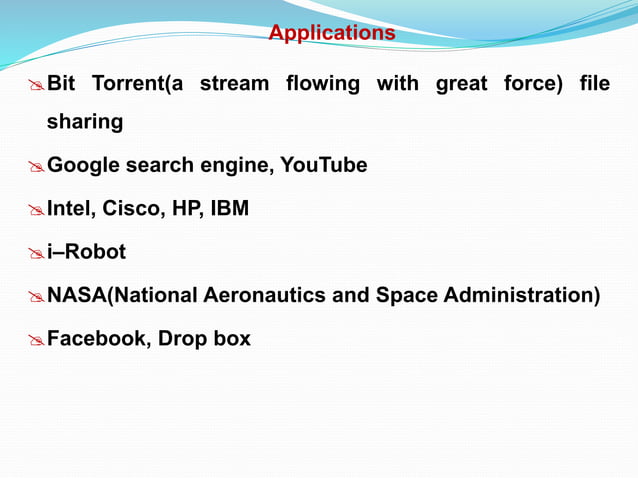 Applications

Bit Torrent(a stream flowing with great force) file sharing

Google search engine, YouTube

Intel, Cisco, HP, IBM

i–Robot

NASA(National Aeronautics and Space Administration)

Facebook, Drop box